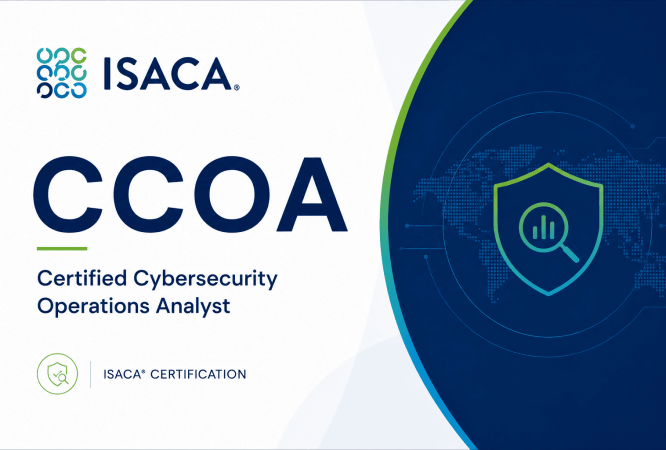 ISACA®

CCOA

Certified Cybersecurity Operations Analyst

ISACA® CERTIFICATION